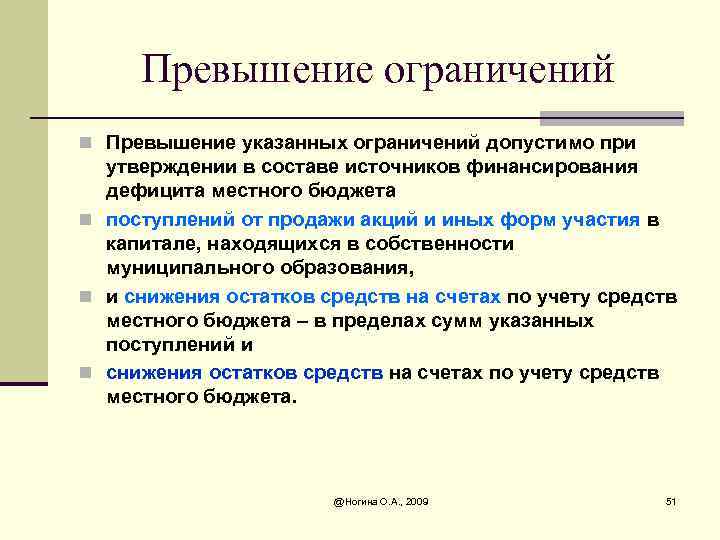 Превышение ограничений

Превышение указанных ограничений допустимо при утверждении в составе источников финансирования дефицита местного бюджета

поступлений от продажи акций и иных форм участия в капитале, находящихся в собственности муниципального образования,

и снижения остатков средств на счетах по учету средств местного бюджета – в пределах сумм указанных поступлений и

снижения остатков средств на счетах по учету средств местного бюджета.

@Ногина О.А., 2009

51